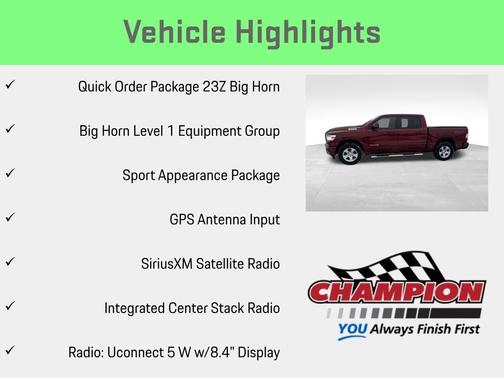 Vehicle Highlights

✓ Quick Order Package 23Z Big Horn

✓ Big Horn Level 1 Equipment Group

✓ Sport Appearance Package

✓ GPS Antenna Input

✓ SiriusXM Satellite Radio

✓ Integrated Center Stack Radio

✓ Radio: Uconnect 5 W w/8.4" Display

CHAMPION

YOU Always Finish First